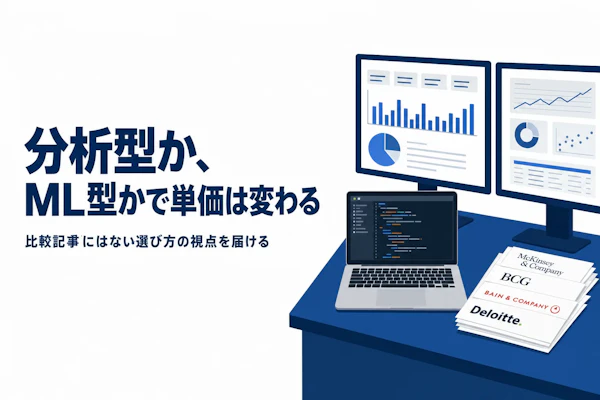 分析型か、
ML型かで単価は変わる

比較記事にはない選び方の視点を届ける

McKinsey & Company

BCG

BAIN & COMPANY

Deloitte.